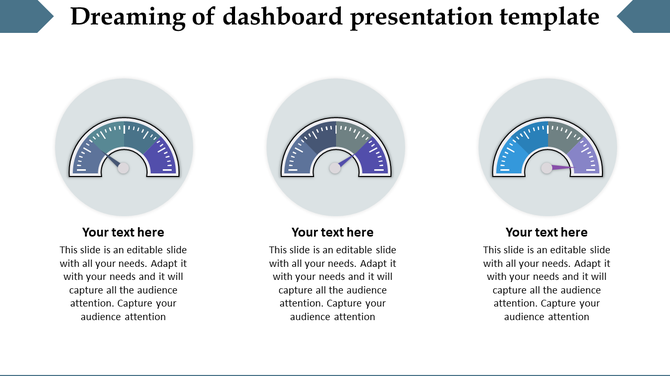 Dreaming of dashboard presentation template

Your text here

This slide is an editable slide with all your needs. Adapt it with your needs and it will capture all the audience attention. Capture your audience attention

Your text here

This slide is an editable slide with all your needs. Adapt it with your needs and it will capture all the audience attention. Capture your audience attention

Your text here

This slide is an editable slide with all your needs. Adapt it with your needs and it will capture all the audience attention. Capture your audience attention